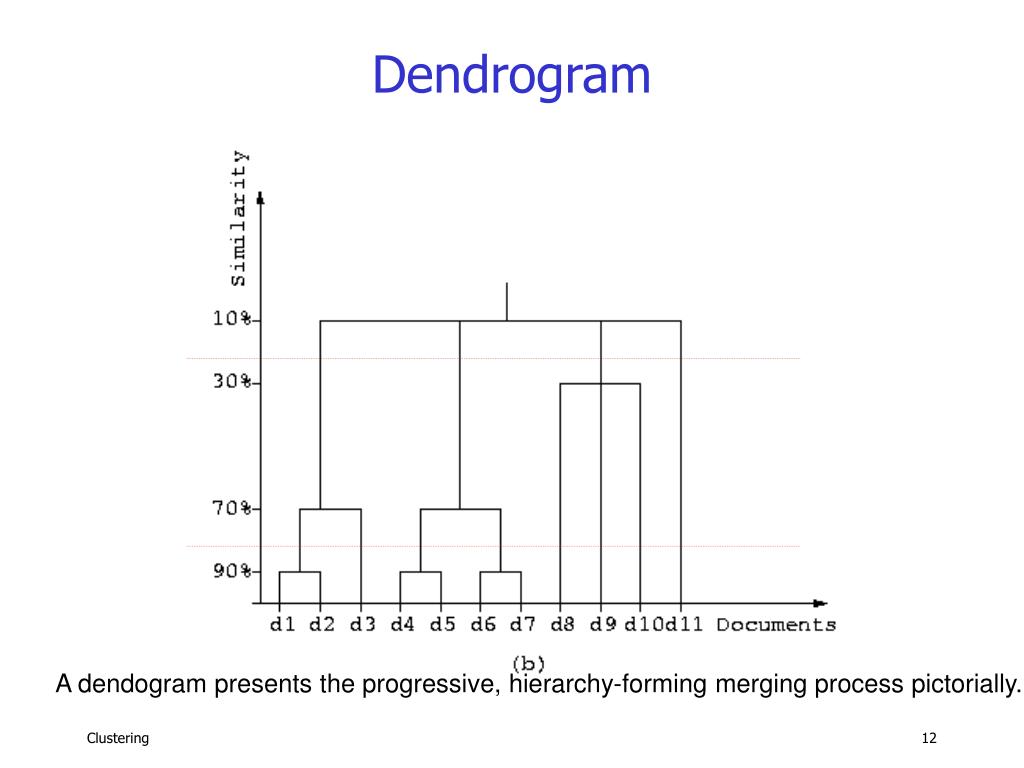 Dendrogram

Similarity

10%
30%
70%
90%

d1 d2 d3 d4 d5 d6 d7 d8 d9 d10 d11 Documents

(b)

A dendogram presents the progressive, hierarchy-forming merging process pictorially.

Clustering

12